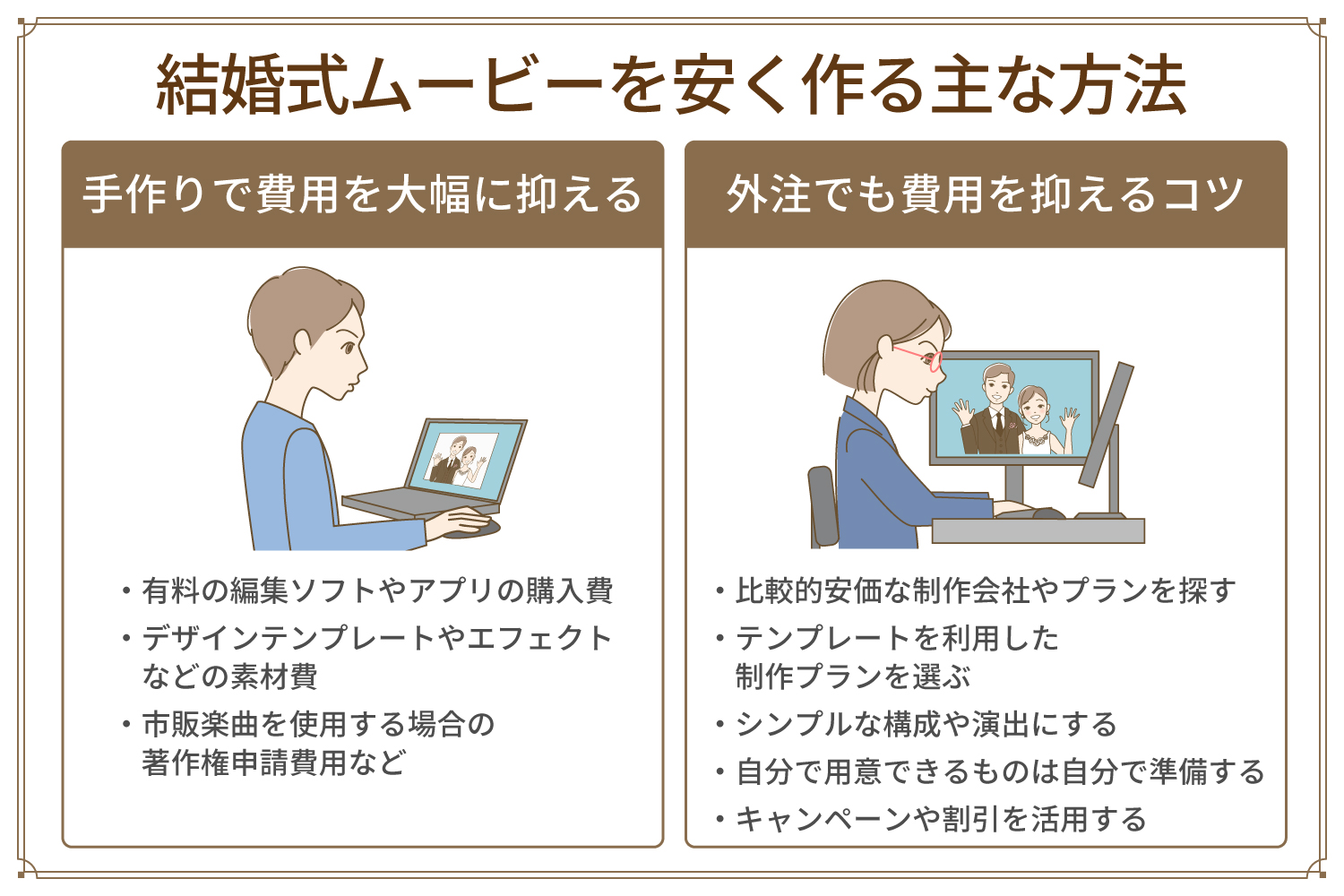 結婚式ムービーを安く作る主な方法

手作りで費用を大幅に抑える

・有料の編集ソフトやアプリの購入費
・デザインテンプレートやエフェクトなどの素材費
・市販楽曲を使用する場合の著作権申請費用など

外注でも費用を抑えるコツ

・比較的安価な制作会社やプランを探す
・テンプレートを利用した制作プランを選ぶ
・シンプルな構成や演出にする
・自分で用意できるものは自分で準備する
・キャンペーンや割引を活用する